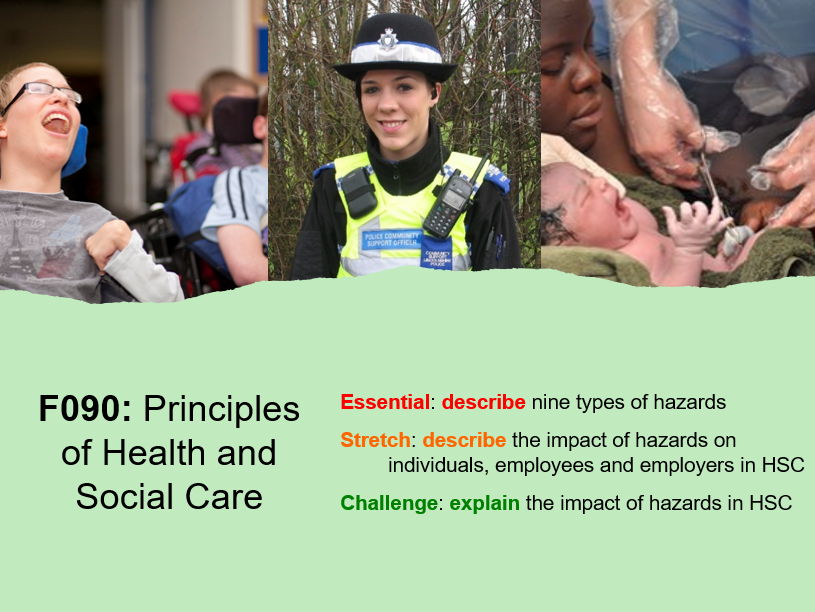 POLICE COMMUNITY SUPPORT OFFICER

F090: Principles of Health and Social Care

Essential: describe nine types of hazards

Stretch: describe the impact of hazards on individuals, employees and employers in HSC

Challenge: explain the impact of hazards in HSC